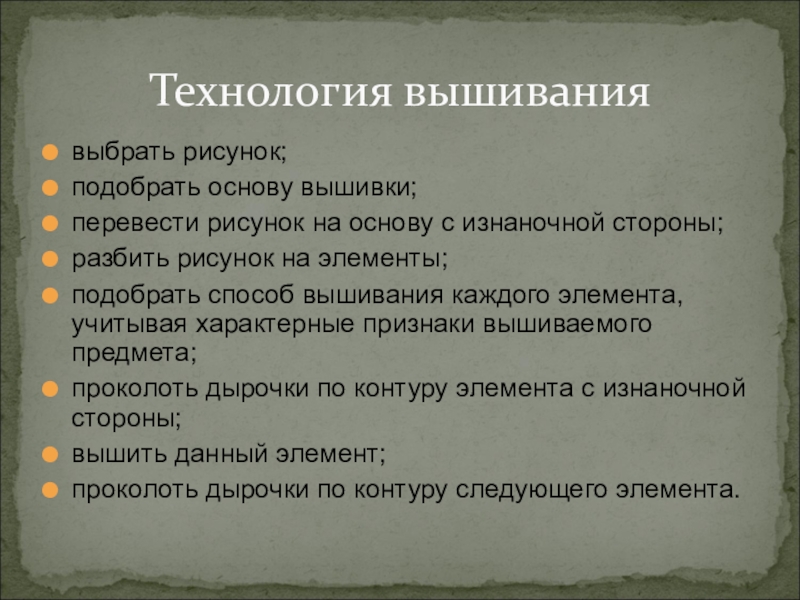 Технология вышивания

- выбрать рисунок;
- подобрать основу вышивки;
- перевести рисунок на основу с изнаночной стороны;
- разбить рисунок на элементы;
- подобрать способ вышивания каждого элемента, учитывая характерные признаки вышиваемого предмета;
- проколоть дырочки по контуру элемента с изнаночной стороны;
- вышить данный элемент;
- проколоть дырочки по контуру следующего элемента.